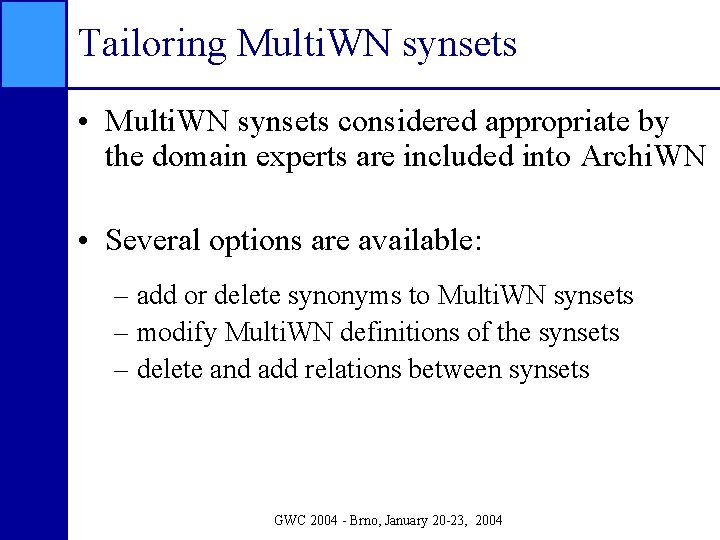 Tailoring MultiWN synsets

• MultiWN synsets considered appropriate by the domain experts are included into ArchiWN

• Several options are available:

– add or delete synonyms to MultiWN synsets
– modify MultiWN definitions of the synsets
– delete and add relations between synsets

GWC 2004 - Brno, January 20-23, 2004